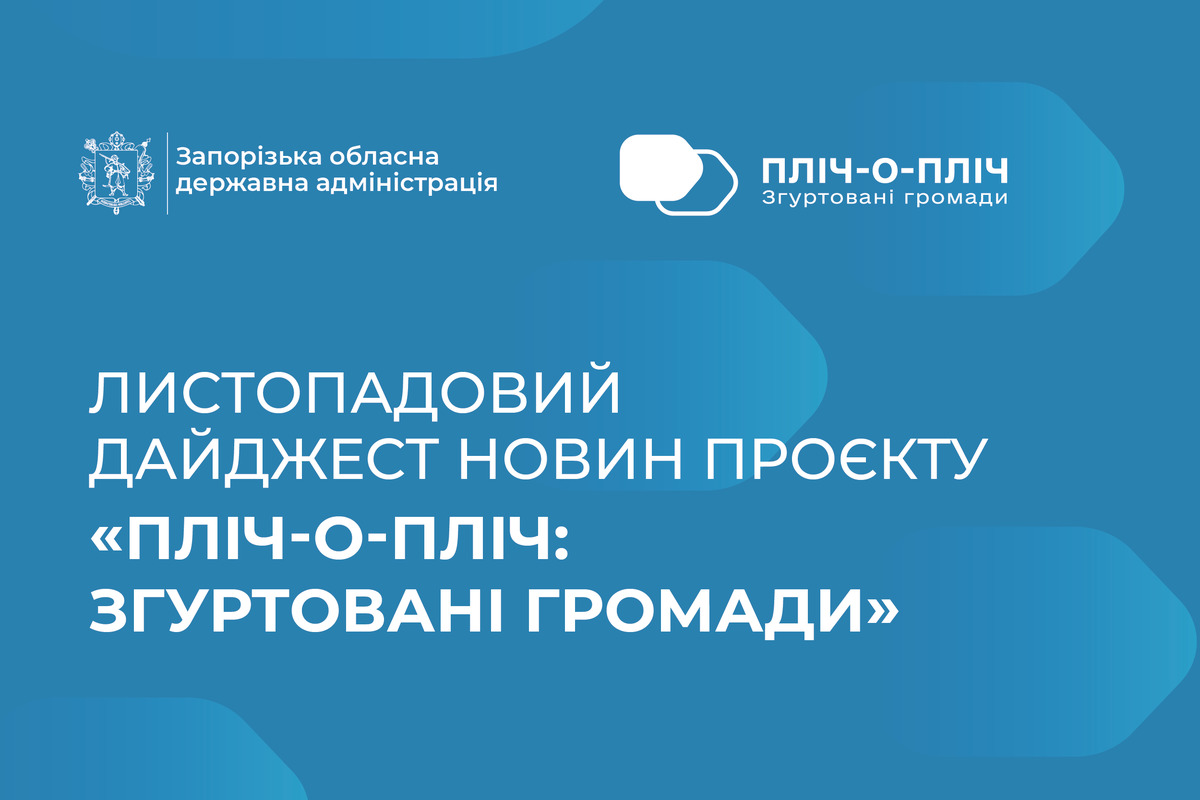 Запорізька обласна державна адміністрація

ПЛІЧ-О-ПЛІЧ
Згуртовані громади

ЛИСТОПАДОВИЙ ДАЙДЖЕСТ НОВИН ПРОЄКТУ
«ПЛІЧ-О-ПЛІЧ: ЗГУРТОВАНІ ГРОМАДИ»